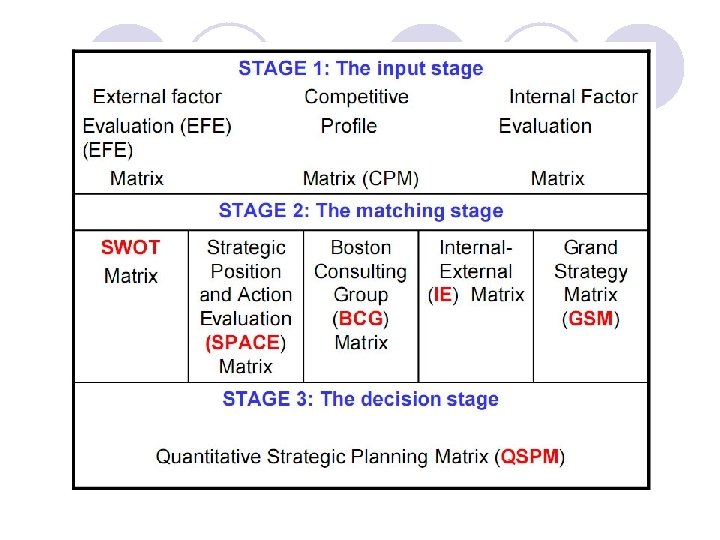 STAGE 1: The input stage

External factor Evaluation (EFE) (EFE) Matrix

Competitive Profile Matrix (CPM)

Internal Factor Evaluation Matrix

STAGE 2: The matching stage

| SWOT Matrix | Strategic Position and Action Evaluation (SPACE) Matrix | Boston Consulting Group (BCG) Matrix | Internal-External (IE) Matrix | Grand Strategy Matrix (GSM) |
|---|---|---|---|---|

STAGE 3: The decision stage

Quantitative Strategic Planning Matrix (QSPM)